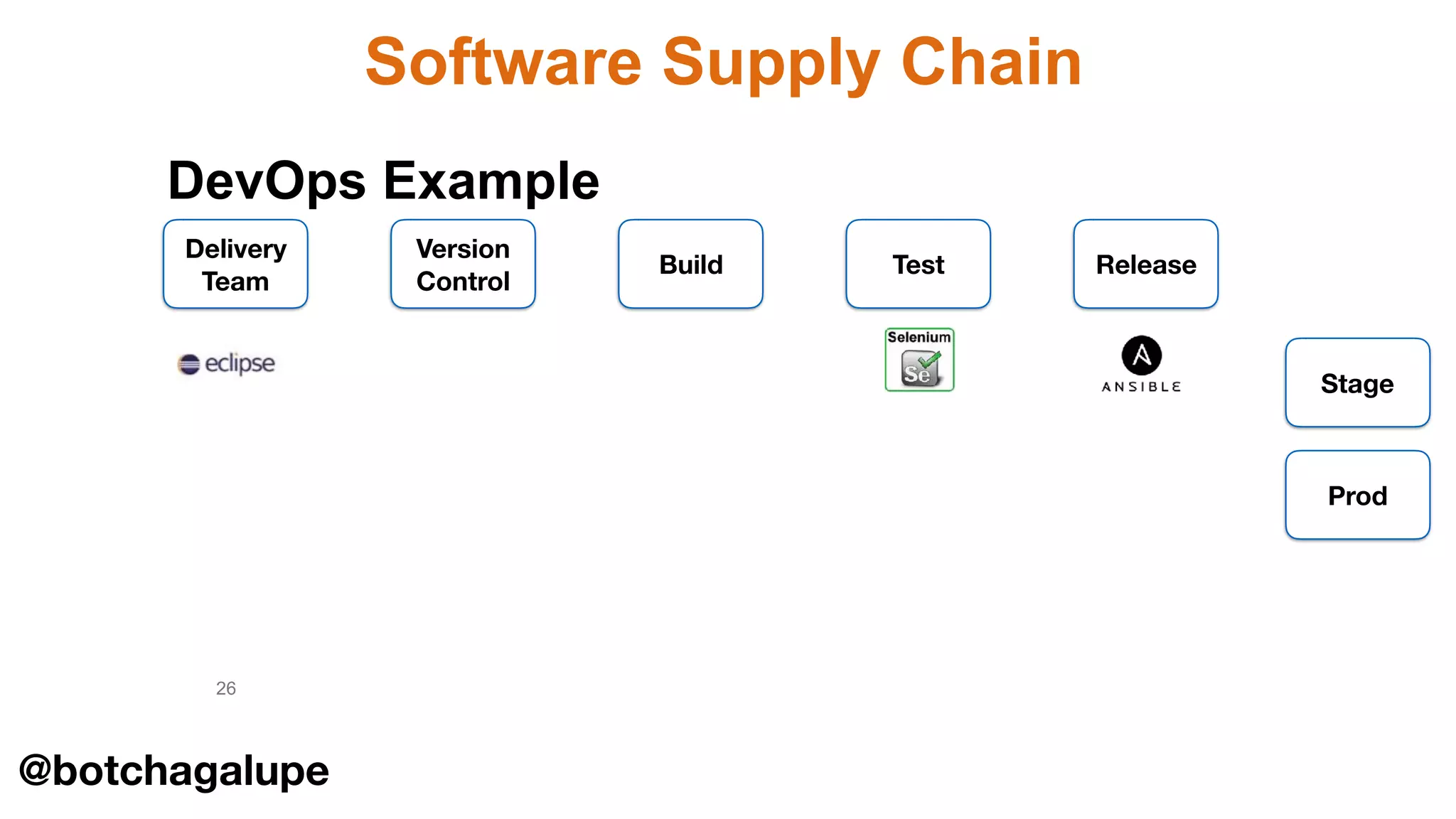 Software Supply Chain

DevOps Example

Delivery Team

Version Control

Build

Test

Release

eclipse

Selenium
Se

A
ANSIBLE

Stage

Prod

26

@botchagalupe